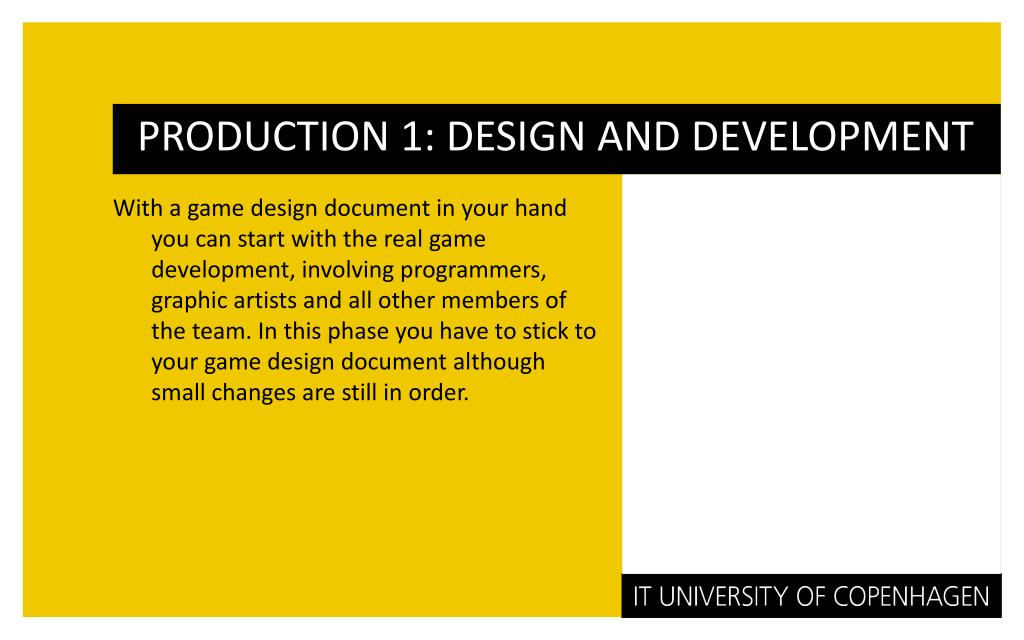 PRODUCTION 1: DESIGN AND DEVELOPMENT

With a game design document in your hand you can start with the real game development, involving programmers, graphic artists and all other members of the team. In this phase you have to stick to your game design document although small changes are still in order.

IT UNIVERSITY OF COPENHAGEN